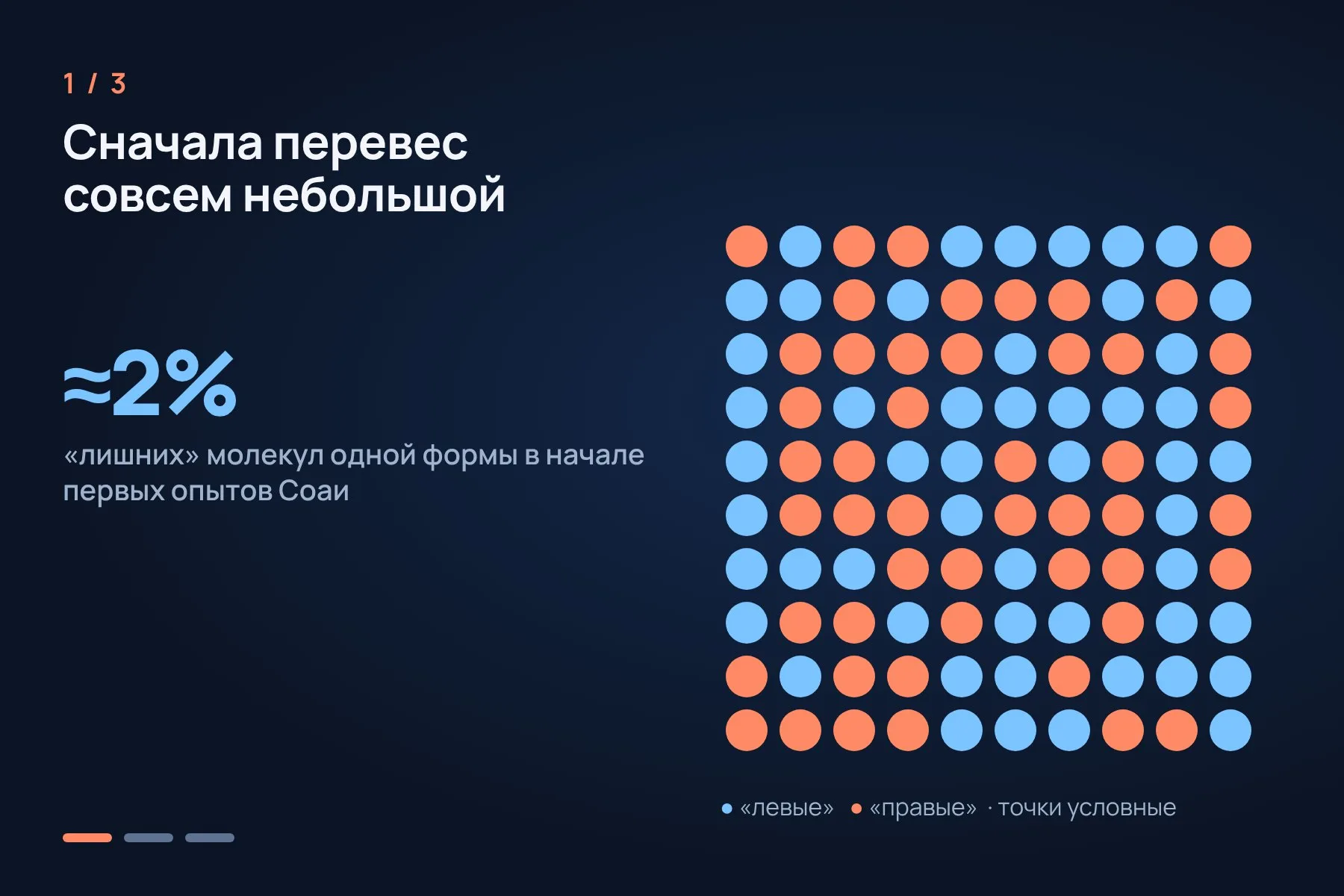 1 / 3

Сначала перевес совсем небольшой

≈2%

«лишних» молекул одной формы в начале первых опытов Соаи

• «левые» • «правые» · точки условные